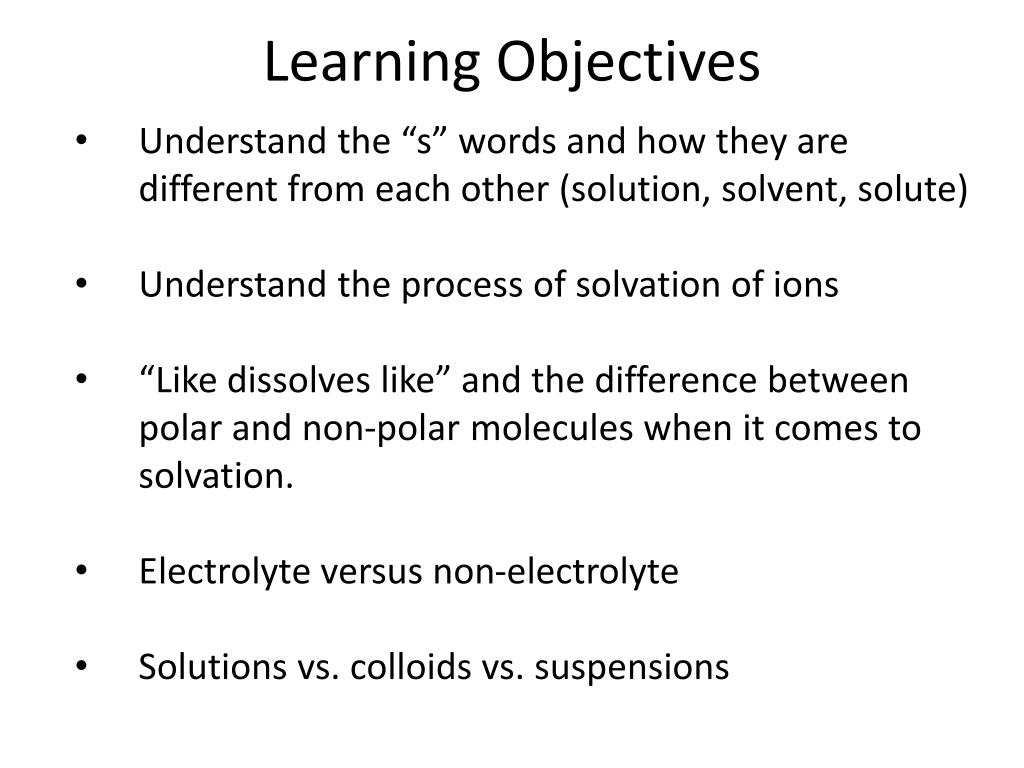 Learning Objectives

• Understand the “s” words and how they are different from each other (solution, solvent, solute)

• Understand the process of solvation of ions

• “Like dissolves like” and the difference between polar and non-polar molecules when it comes to solvation.

• Electrolyte versus non-electrolyte

• Solutions vs. colloids vs. suspensions